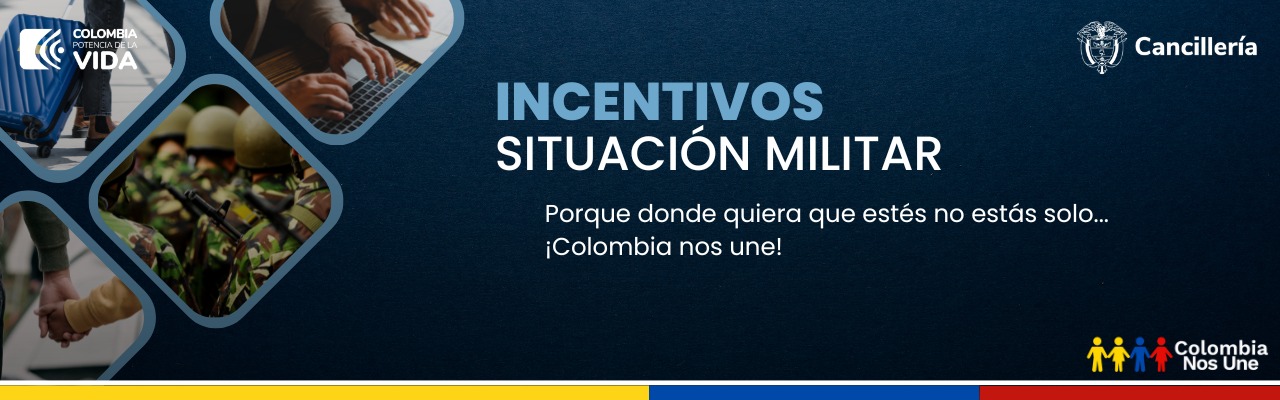 COLOMBIA
POTENCIA DE LA
VIDA

Cancillería

INCENTIVOS
SITUACIÓN MILITAR

Porque donde quiera que estés no estás solo...
¡Colombia nos une!

Colombia
Nos Une